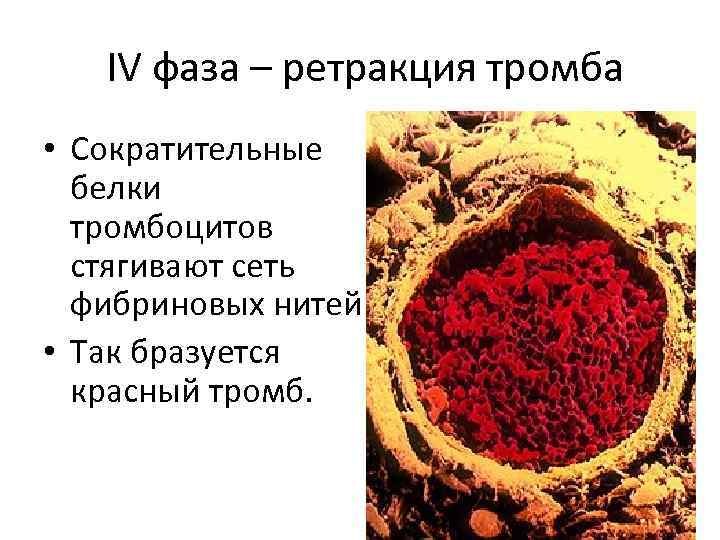 IV фаза – ретракция тромба

• Сократительные белки тромбоцитов стягивают сеть фибриновых нитей
• Так бразуется красный тромб.